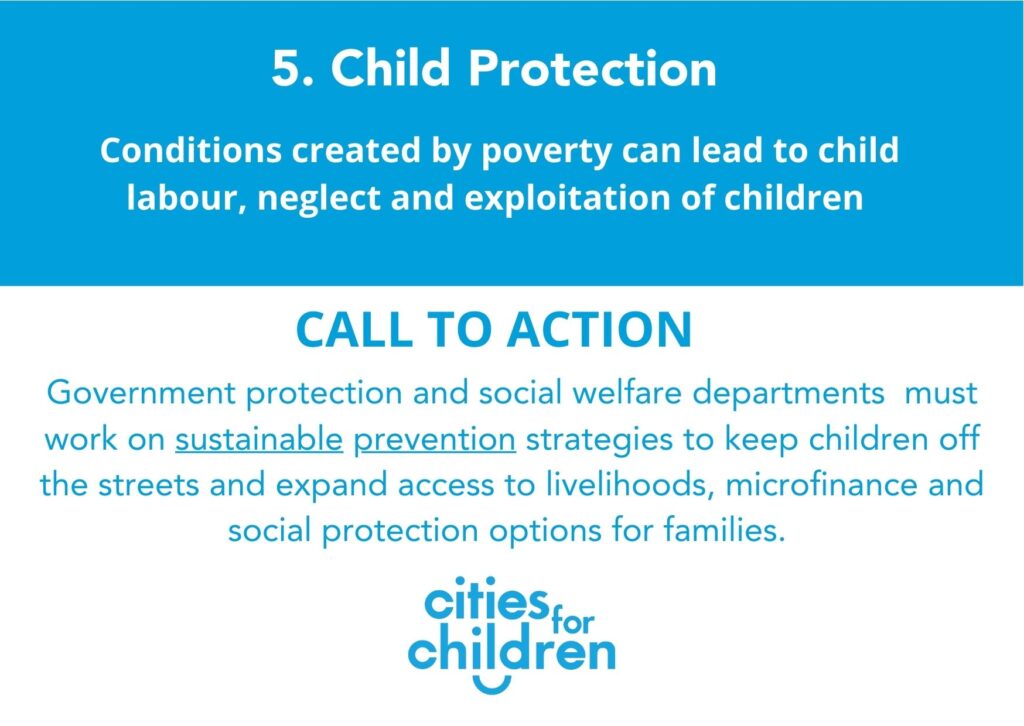 5. Child Protection

Conditions created by poverty can lead to child labour, neglect and exploitation of children

CALL TO ACTION

Government protection and social welfare departments must work on sustainable prevention strategies to keep children off the streets and expand access to livelihoods, microfinance and social protection options for families.

cities for children